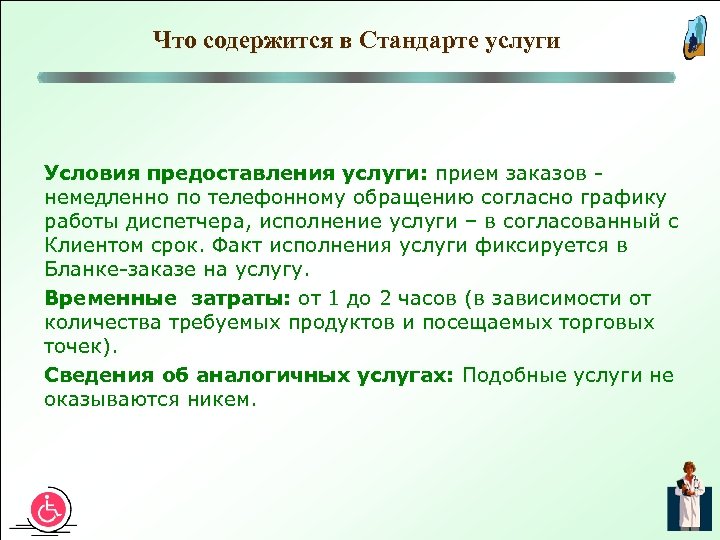 Что содержится в Стандарте услуги

Условия предоставления услуги: прием заказов - немедленно по телефонному обращению согласно графику работы диспетчера, исполнение услуги – в согласованный с Клиентом срок. Факт исполнения услуги фиксируется в Бланке-заказе на услугу.

Временные затраты: от 1 до 2 часов (в зависимости от количества требуемых продуктов и посещаемых торговых точек).

Сведения об аналогичных услугах: Подобные услуги не оказываются никем.